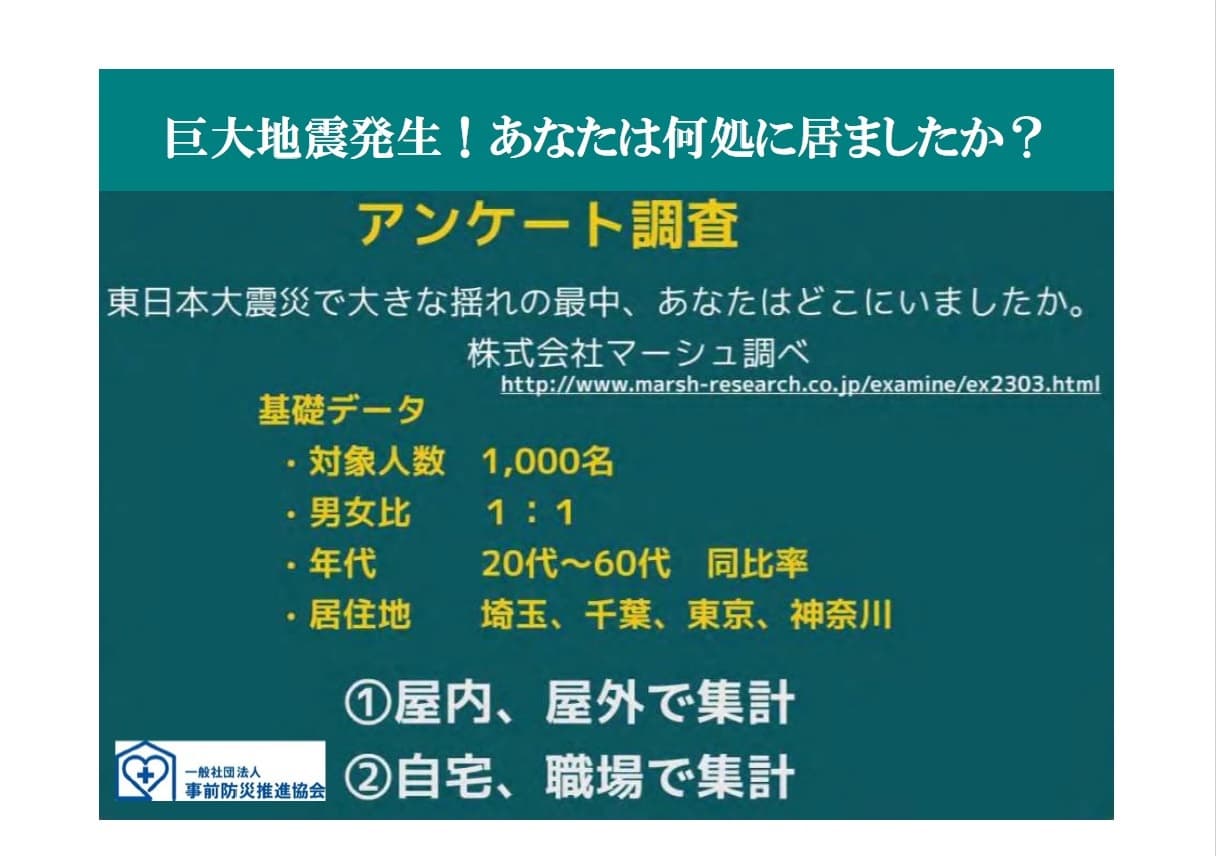 巨大地震発生！あなたは何処に居ましたか？

アンケート調査

東日本大震災で大きな揺れの最中、あなたはどこにいましたか。

株式会社マーシュ調べ
http://www.marsh-research.co.jp/examine/ex2303.html

基礎データ
・対象人数　1,000名
・男女比　1：1
・年代　20代～60代　同比率
・居住地　埼玉、千葉、東京、神奈川

①屋内、屋外で集計
②自宅、職場で集計

一般社団法人
事前防災推進協会